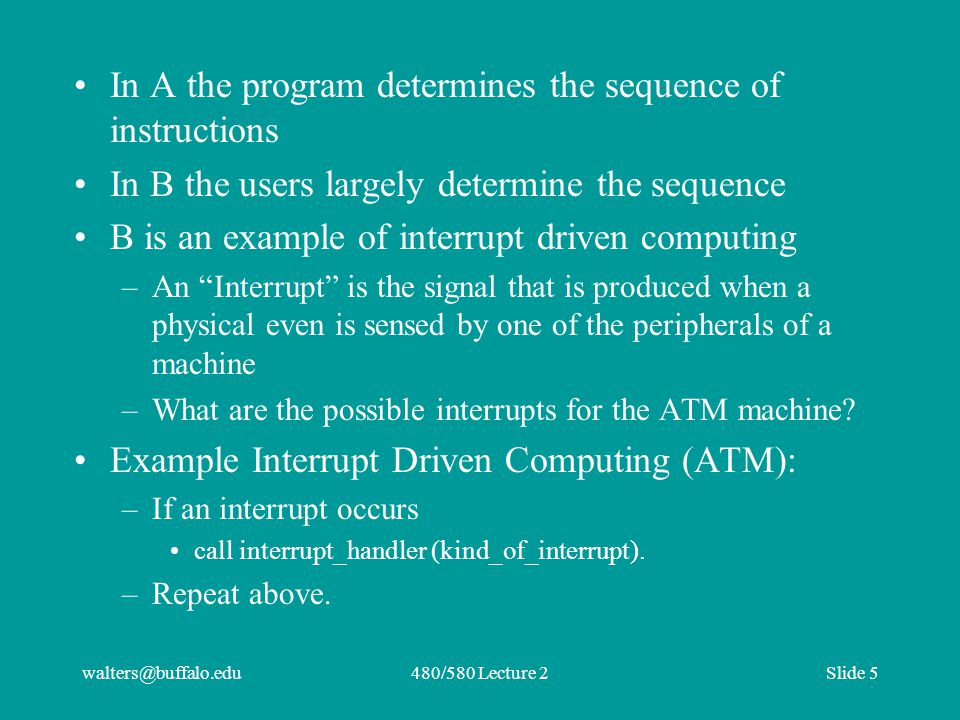 • In A the program determines the sequence of instructions
• In B the users largely determine the sequence
• B is an example of interrupt driven computing
– An “Interrupt” is the signal that is produced when a physical even is sensed by one of the peripherals of a machine
– What are the possible interrupts for the ATM machine?
• Example Interrupt Driven Computing (ATM):
– If an interrupt occurs
• call interrupt_handler (kind_of_interrupt).
– Repeat above.

walters@buffalo.edu 480/580 Lecture 2 Slide 5